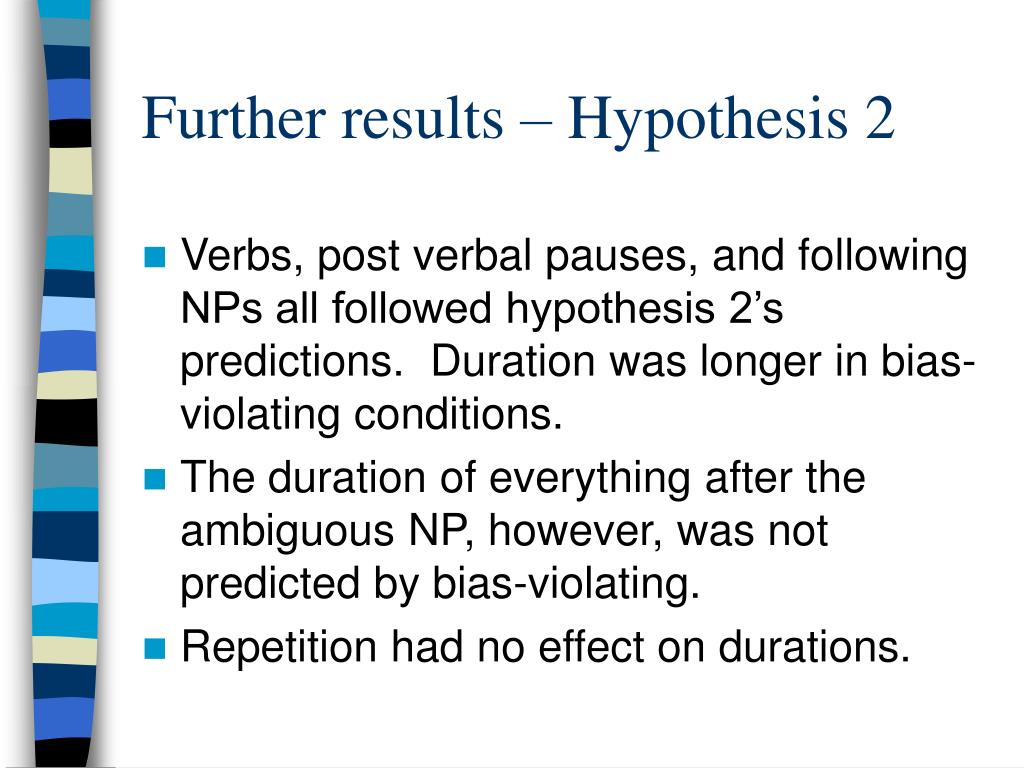 Further results – Hypothesis 2

Verbs, post verbal pauses, and following NPs all followed hypothesis 2’s predictions. Duration was longer in bias-violating conditions.

The duration of everything after the ambiguous NP, however, was not predicted by bias-violating.

Repetition had no effect on durations.